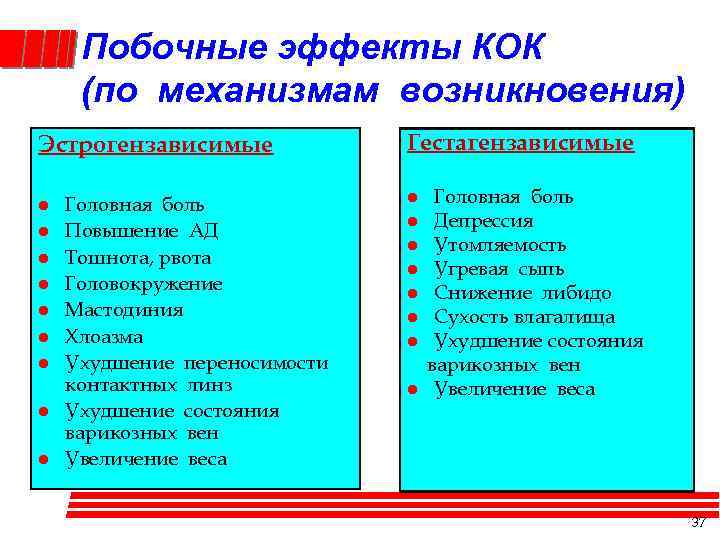 Побочные эффекты КОК (по механизмам возникновения)

Эстрогензависимые

- Головная боль
- Повышение АД
- Тошнота, рвота
- Головокружение
- Мастодиния
- Хлоазма
- Ухудшение переносимости контактных линз
- Ухудшение состояния варикозных вен
- Увеличение веса

Гестагензависимые

- Головная боль
- Депрессия
- Утомляемость
- Угревая сыпь
- Снижение либидо
- Сухость влагалища
- Ухудшение состояния варикозных вен
- Увеличение веса

37